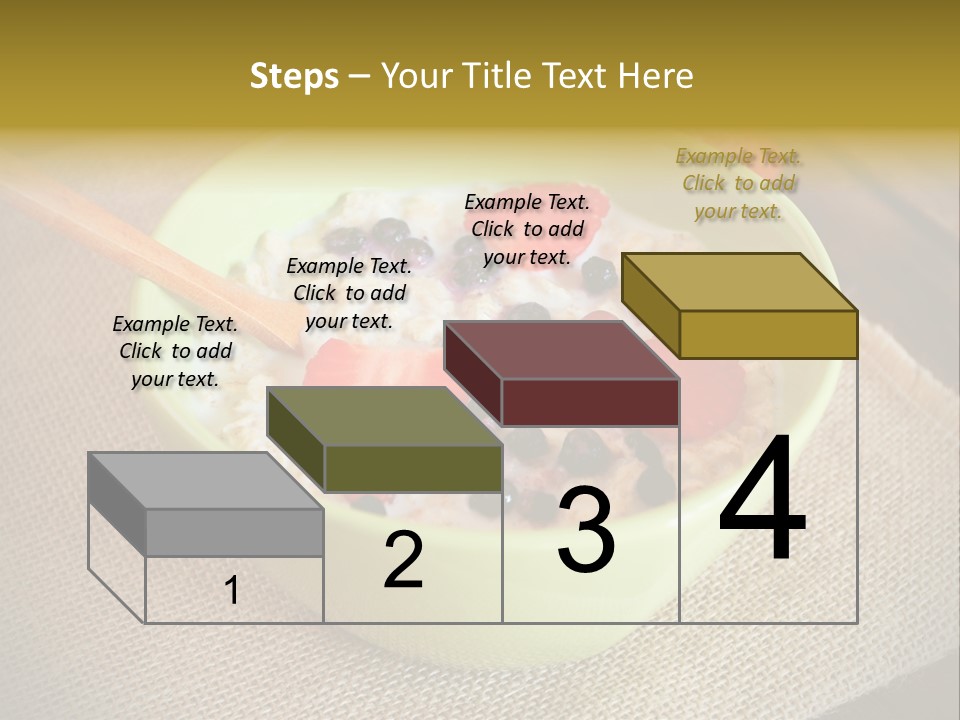 Steps – Your Title Text Here

Example Text. Click to add your text.

Example Text. Click to add your text.

Example Text. Click to add your text.

Example Text. Click to add your text.

1

2

3

4